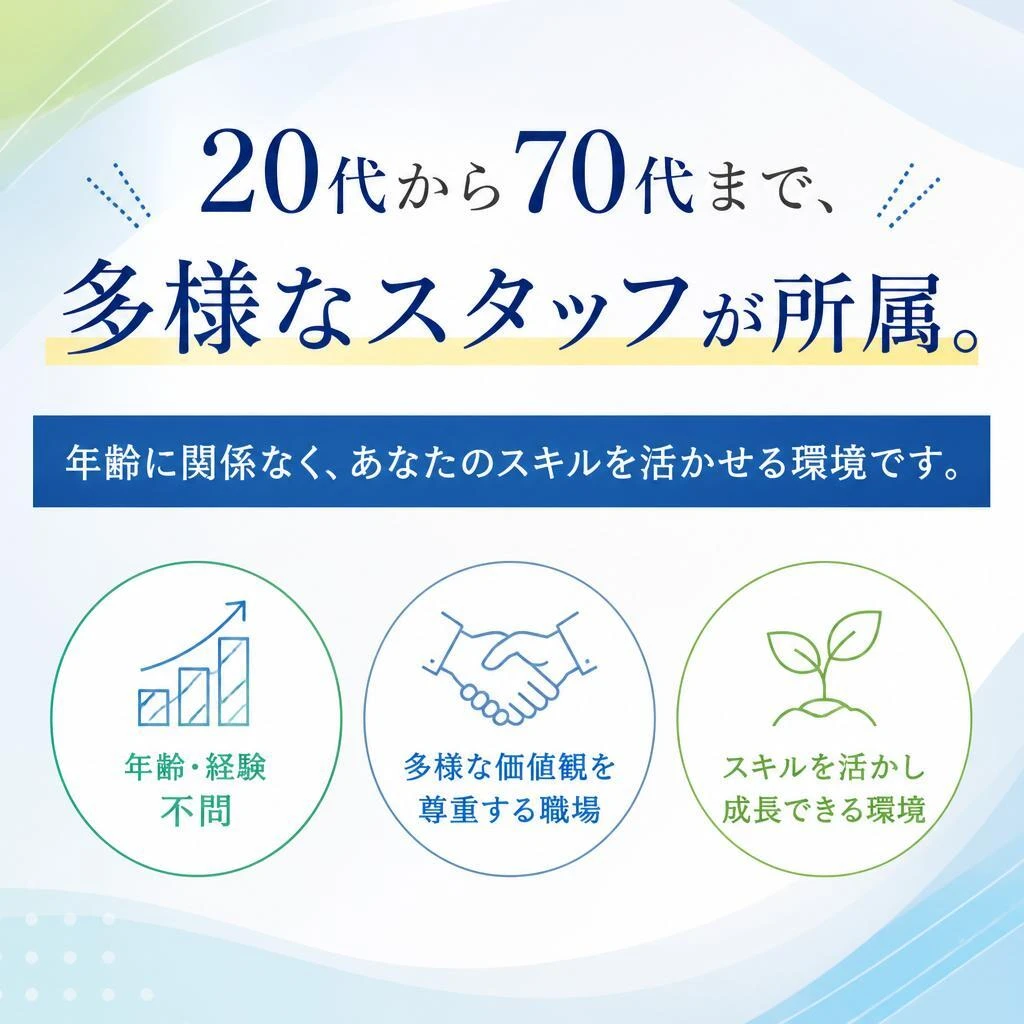 20代から70代まで、
多様なスタッフが所属。

年齢に関係なく、あなたのスキルを活かせる環境です。

年齢・経験
不問

多様な価値観を
尊重する職場

スキルを活かし
成長できる環境